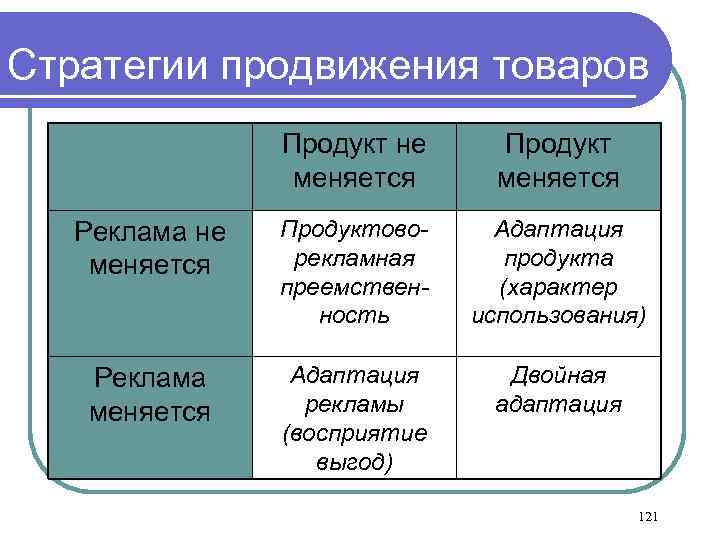 Стратегии продвижения товаров

| | Продукт не меняется | Продукт меняется |
|---|---|---|
| Реклама не меняется | Продуктово-рекламная преемственность | Адаптация продукта (характер использования) |
| Реклама меняется | Адаптация рекламы (восприятие выгод) | Двойная адаптация |

121